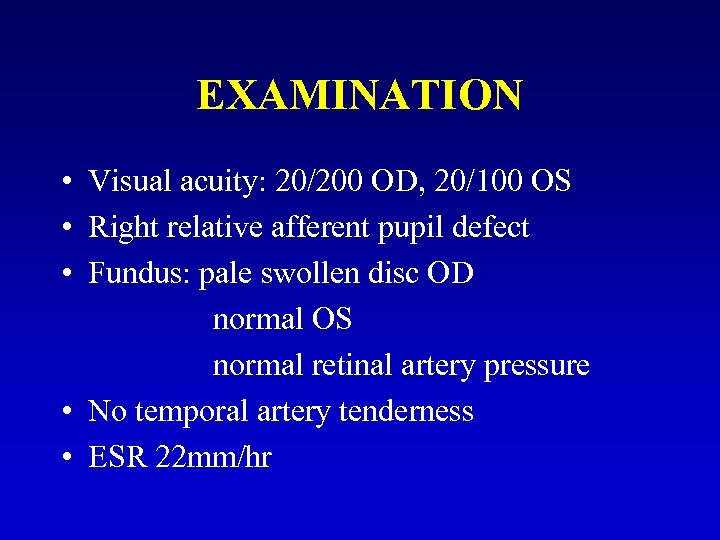 EXAMINATION

• Visual acuity: 20/200 OD, 20/100 OS
• Right relative afferent pupil defect
• Fundus: pale swollen disc OD
normal OS
normal retinal artery pressure
• No temporal artery tenderness
• ESR 22mm/hr